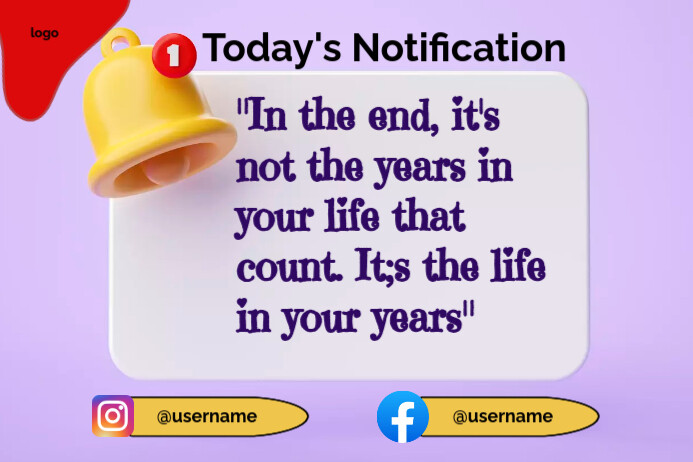 logo

1 Today's Notification

"In the end, it's not the years in your life that count. It;s the life in your years"

@username

@username